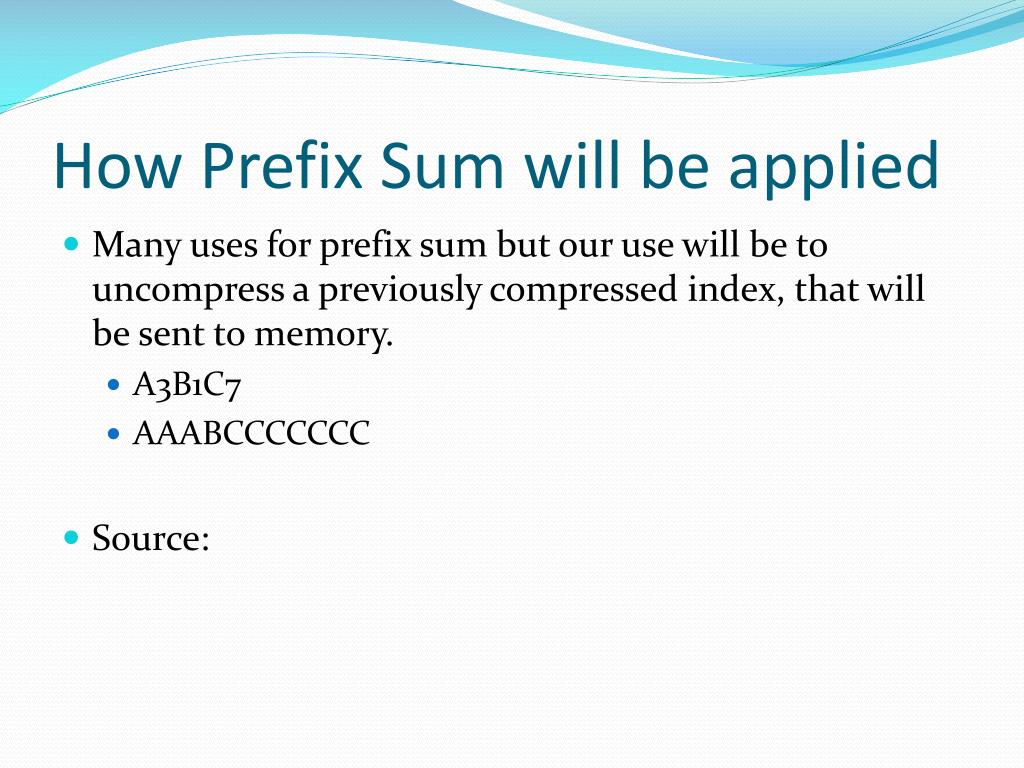 How Prefix Sum will be applied

Many uses for prefix sum but our use will be to uncompress a previously compressed index, that will be sent to memory.

A3B1C7

AAABCCCCCCC

Source: